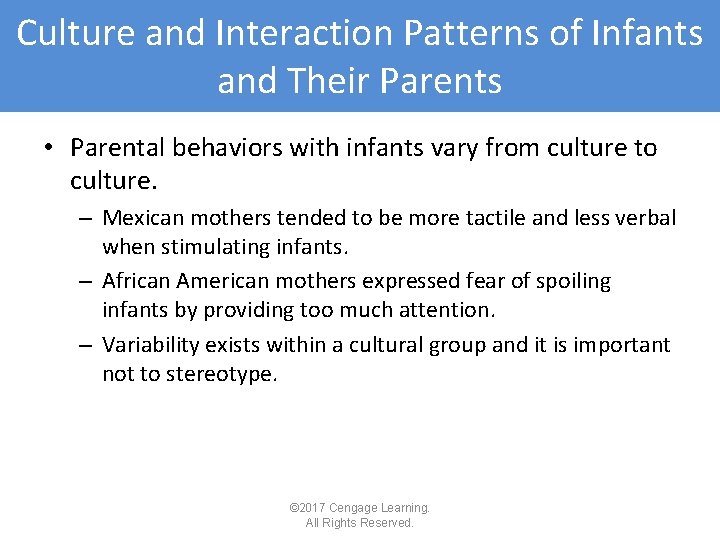 Culture and Interaction Patterns of Infants and Their Parents

• Parental behaviors with infants vary from culture to culture.

– Mexican mothers tended to be more tactile and less verbal when stimulating infants.

– African American mothers expressed fear of spoiling infants by providing too much attention.

– Variability exists within a cultural group and it is important not to stereotype.

©2017 Cengage Learning.
All Rights Reserved.